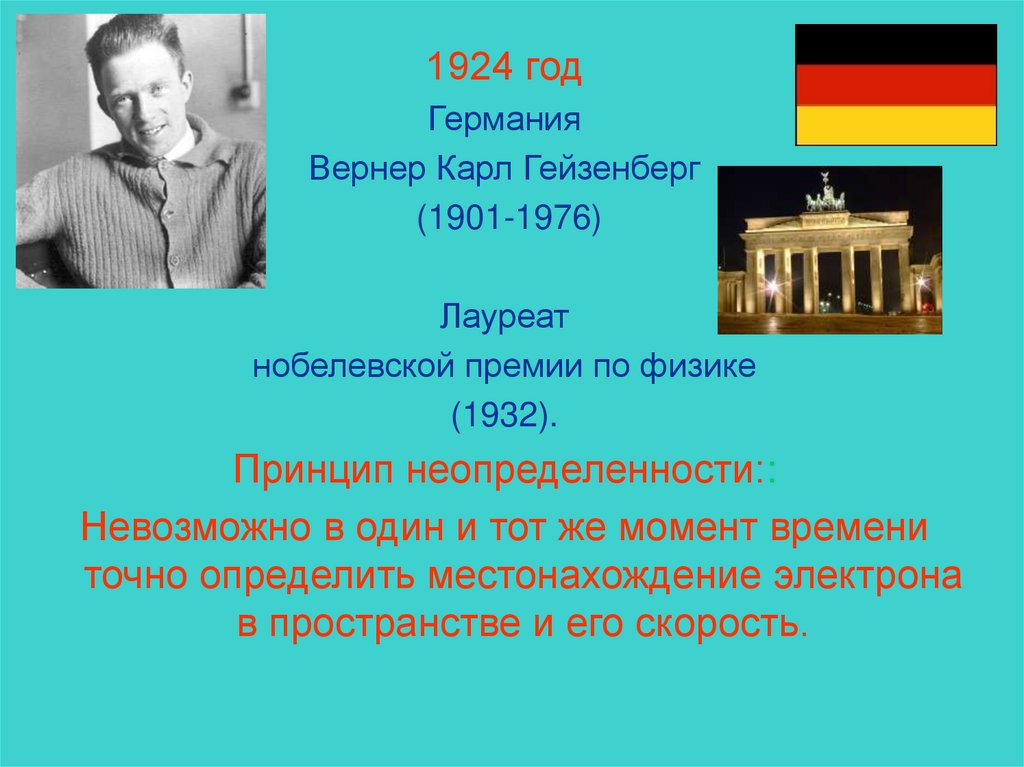 1924 год
Германия
Вернер Карл Гейзенберг
(1901-1976)

Лауреат
нобелевской премии по физике
(1932).

Принцип неопределенности::

Невозможно в один и тот же момент времени точно определить местонахождение электрона в пространстве и его скорость.